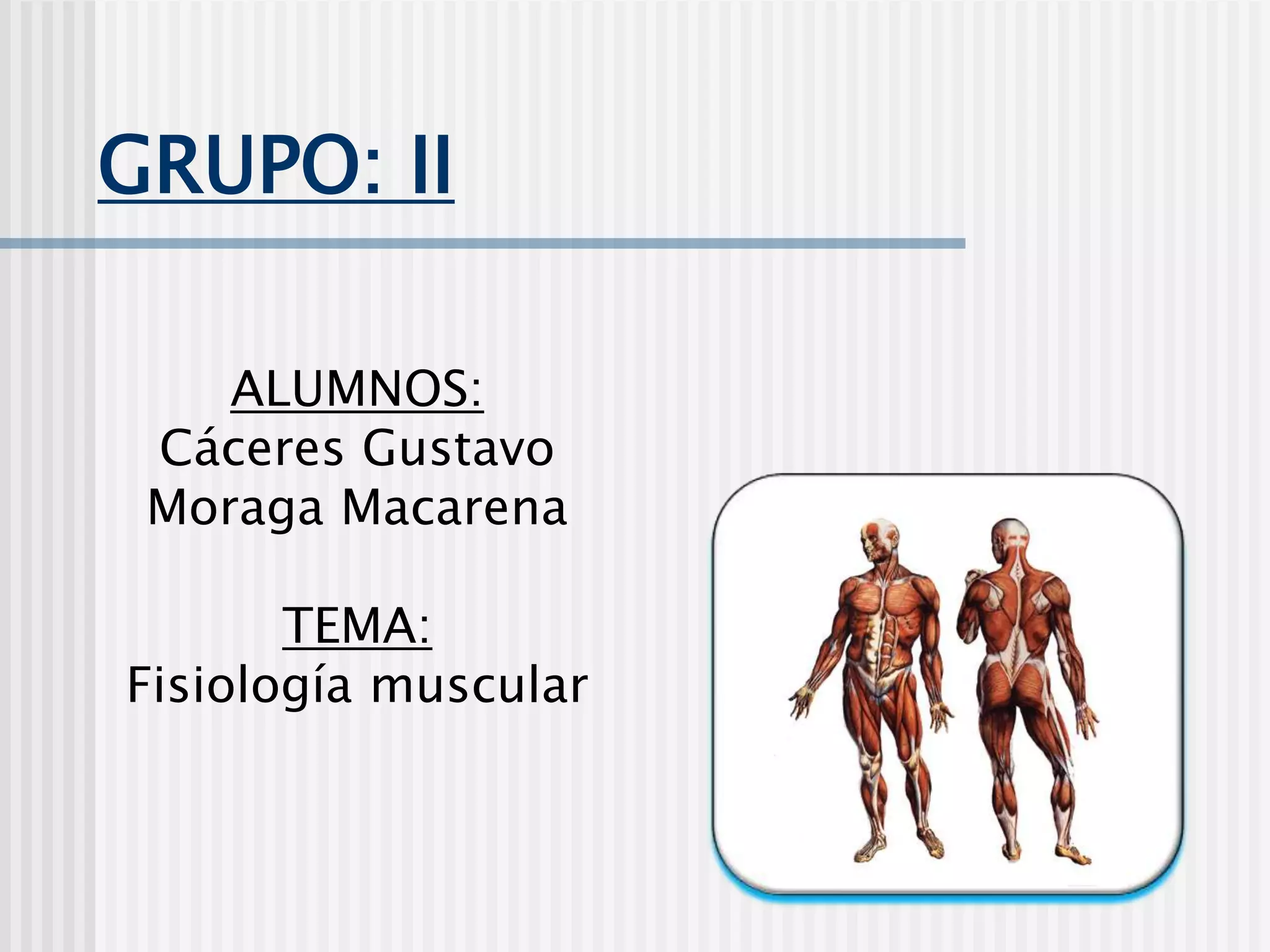 GRUPO: II

ALUMNOS:
Cáceres Gustavo
Moraga Macarena

TEMA:
Fisiología muscular